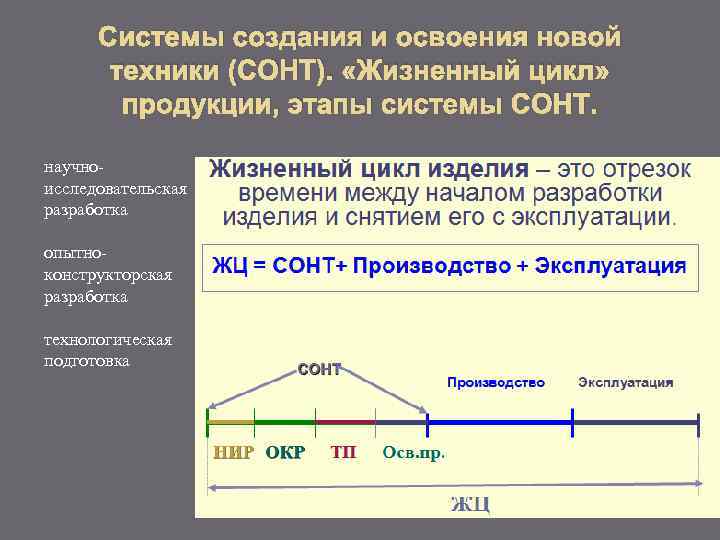 Системы создания и освоения новой техники (СОНТ). «Жизненный цикл» продукции, этапы системы СОНТ.

научно-исследовательская разработка

опытно-конструкторская разработка

технологическая подготовка

Жизненный цикл изделия – это отрезок времени между началом разработки изделия и снятием его с эксплуатации.

ЖЦ = СОНТ+ Производство + Эксплуатация

СОНТ

Производство

Эксплуатация

НИР

ОКР

ТП

Осв.пр.

ЖЦ